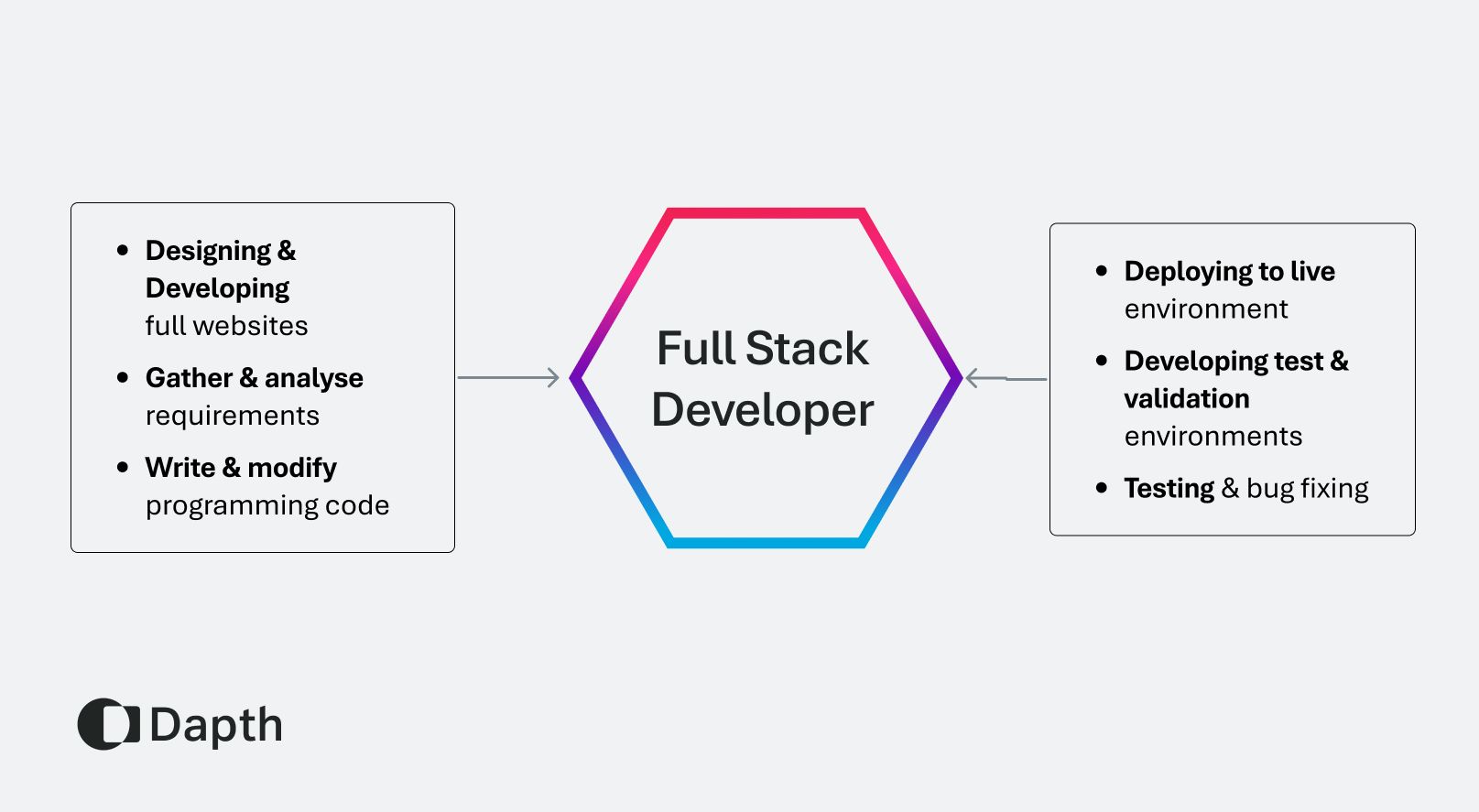 - Designing & Developing full websites
- Gather & analyse requirements
- Write & modify programming code

Full Stack Developer

- Deploying to live environment
- Developing test & validation environments
- Testing & bug fixing

Dapth